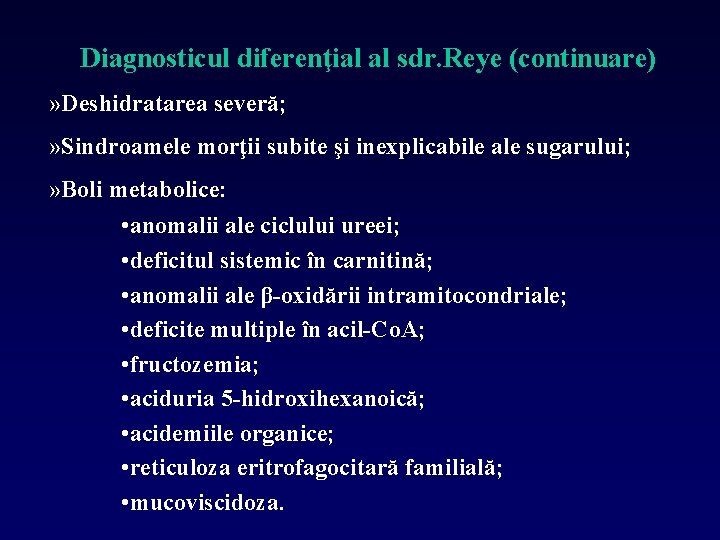 Diagnosticul diferenţial al sdr.Reye (continuare)

»Deshidratarea severă;

»Sindroamele morţii subite şi inexplicabile ale sugarului;

»Boli metabolice:

•anomalii ale ciclului ureei;
•deficitul sistemic în carnitină;
•anomalii ale β-oxidării intramitocondriale;
•deficite multiple în acil-CoA;
•fructozemia;
•aciduria 5-hidroxihexanoică;
•acidemiile organice;
•reticuloza eritrofagocitară familială;
•mucoviscidoza.